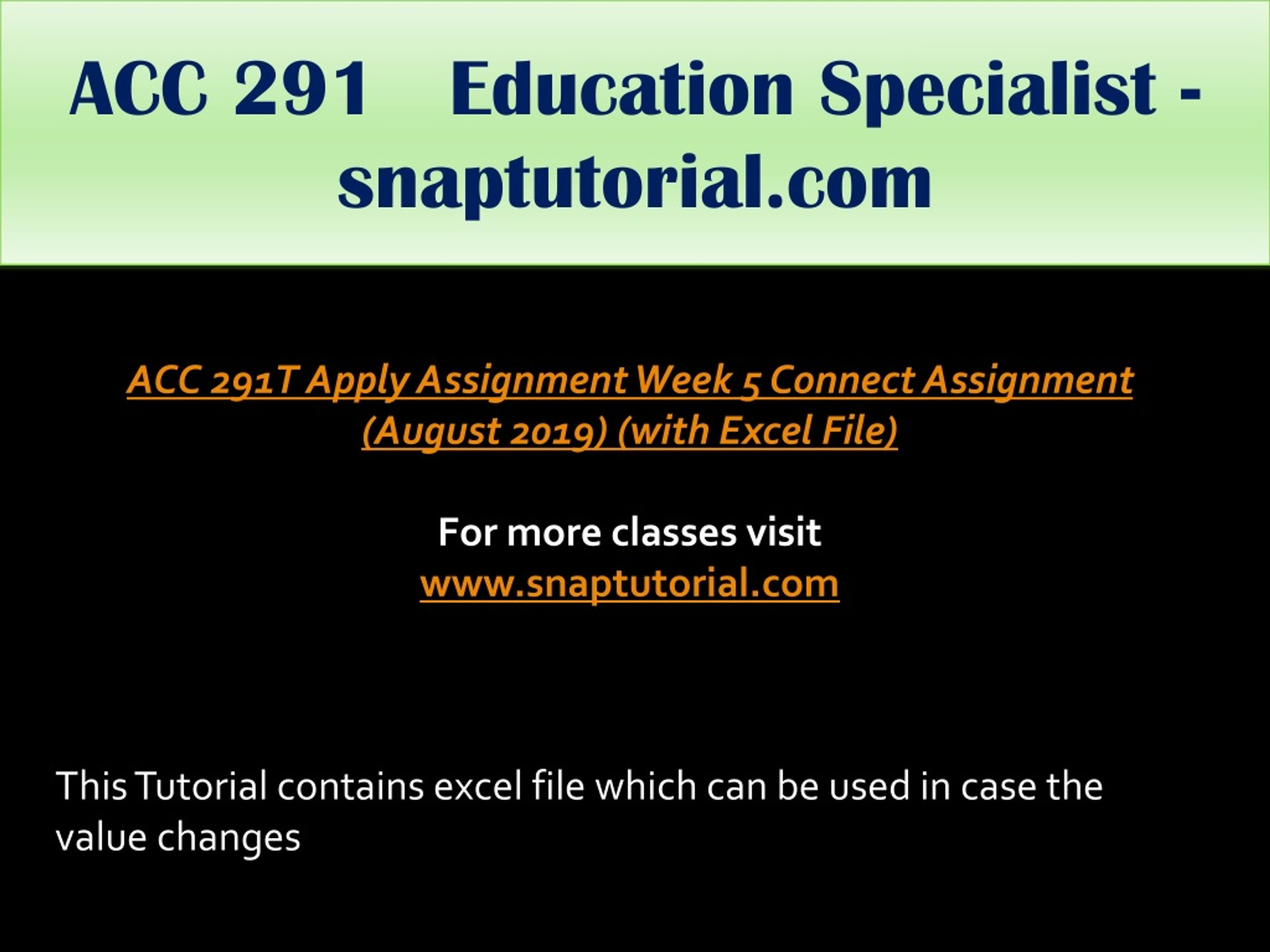 ACC 291 Education Specialist - snaptutorial.com

ACC 291T Apply Assignment Week 5 Connect Assignment (August 2019) (with Excel File)

For more classes visit
www.snaptutorial.com

This Tutorial contains excel file which can be used in case the value changes